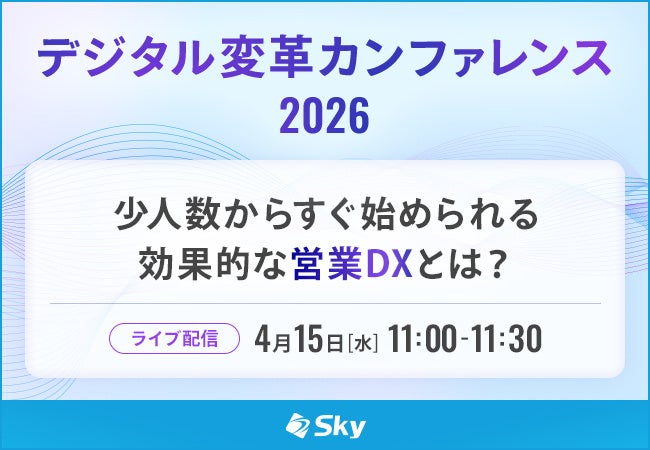 デジタル変革カンファレンス
2026

少人数からすぐ始められる
効果的な営業DXとは？

ライブ配信 4月15日[水] 11:00-11:30

Sky